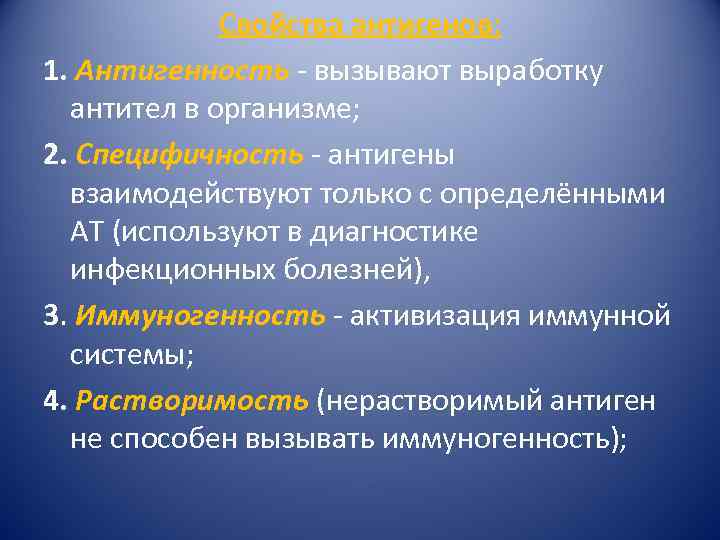 Свойства антигенов:

1. Антигенность - вызывают выработку антител в организме;

2. Специфичность - антигены взаимодействуют только с определёнными АТ (используют в диагностике инфекционных болезней),

3. Иммуногенность - активизация иммунной системы;

4. Растворимость (нерастворимый антиген не способен вызывать иммуногенность);